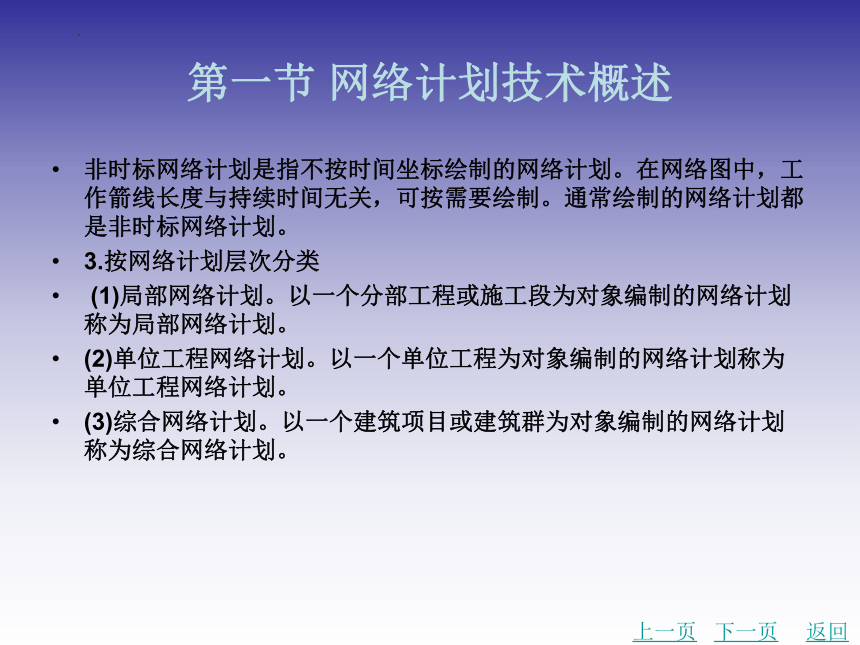 第一节 网络计划技术概述

• 非时标网络计划是指不按时间坐标绘制的网络计划。在网络图中，工作箭线长度与持续时间无关，可按需要绘制。通常绘制的网络计划都是非时标网络计划。

• 3.按网络计划层次分类

• (1)局部网络计划。以一个分部工程或施工段为对象编制的网络计划称为局部网络计划。

• (2)单位工程网络计划。以一个单位工程为对象编制的网络计划称为单位工程网络计划。

• (3)综合网络计划。以一个建筑项目或建筑群为对象编制的网络计划称为综合网络计划。

上一页 下一页 返回